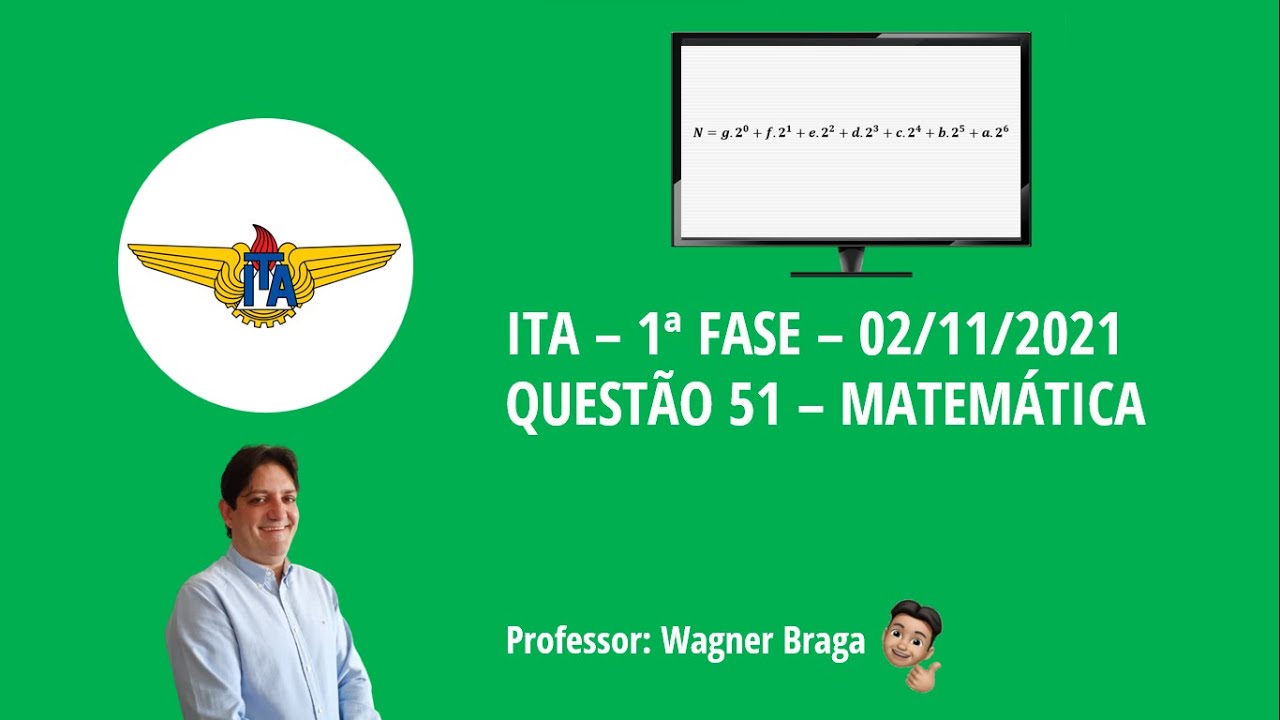 ITA

$N = g.2^0 + f.2^1 + e.2^2 + d.2^3 + c.2^4 + b.2^5 + a.2^6$

ITA – 1ª FASE – 02/11/2021
QUESTÃO 51 – MATEMÁTICA

Professor: Wagner Braga